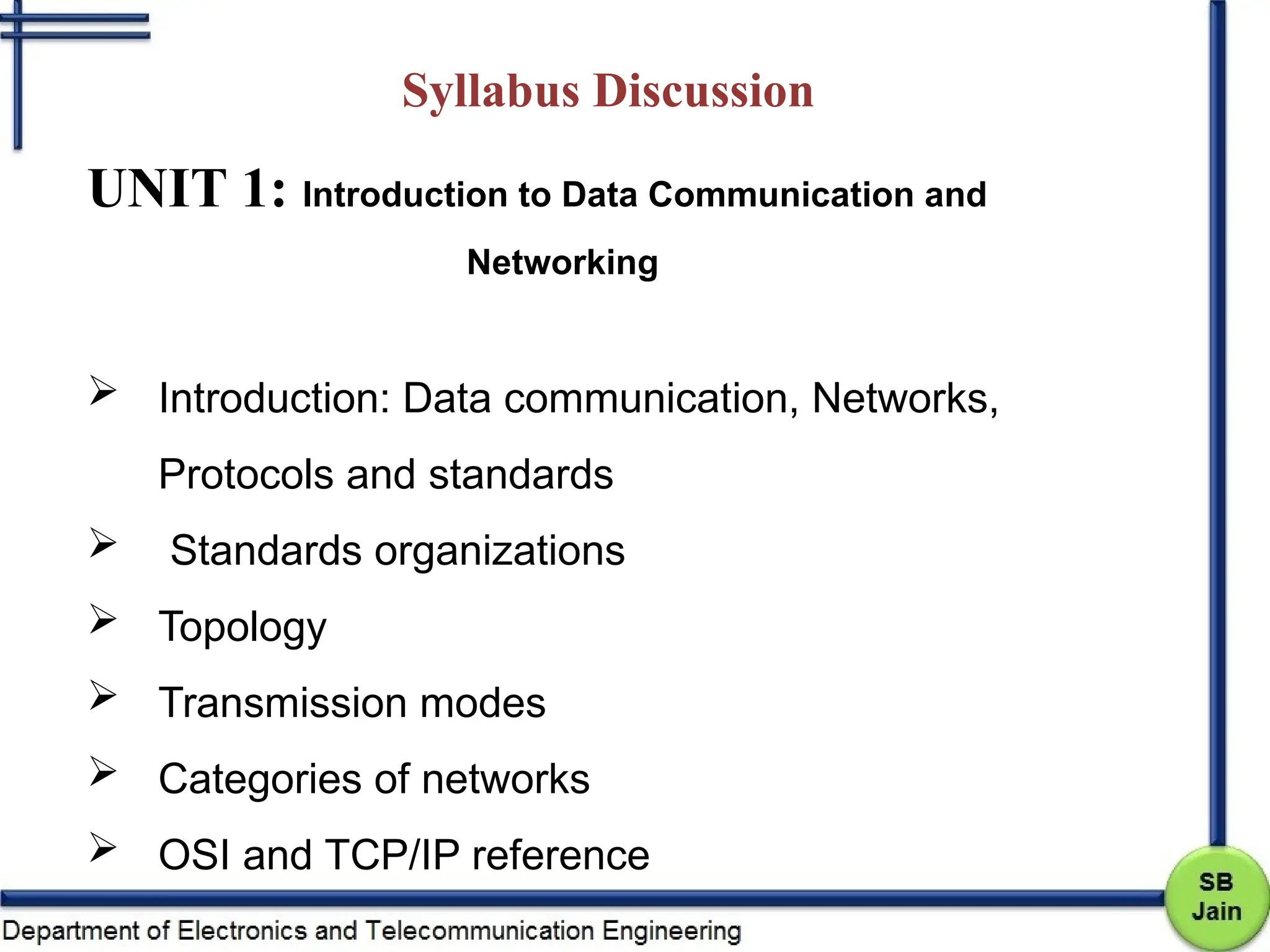 Syllabus Discussion

UNIT 1: Introduction to Data Communication and Networking

➢ Introduction: Data communication, Networks, Protocols and standards

➢ Standards organizations

➢ Topology

➢ Transmission modes

➢ Categories of networks

➢ OSI and TCP/IP reference

Department of Electronics and Telecommunication Engineering

SB Jain